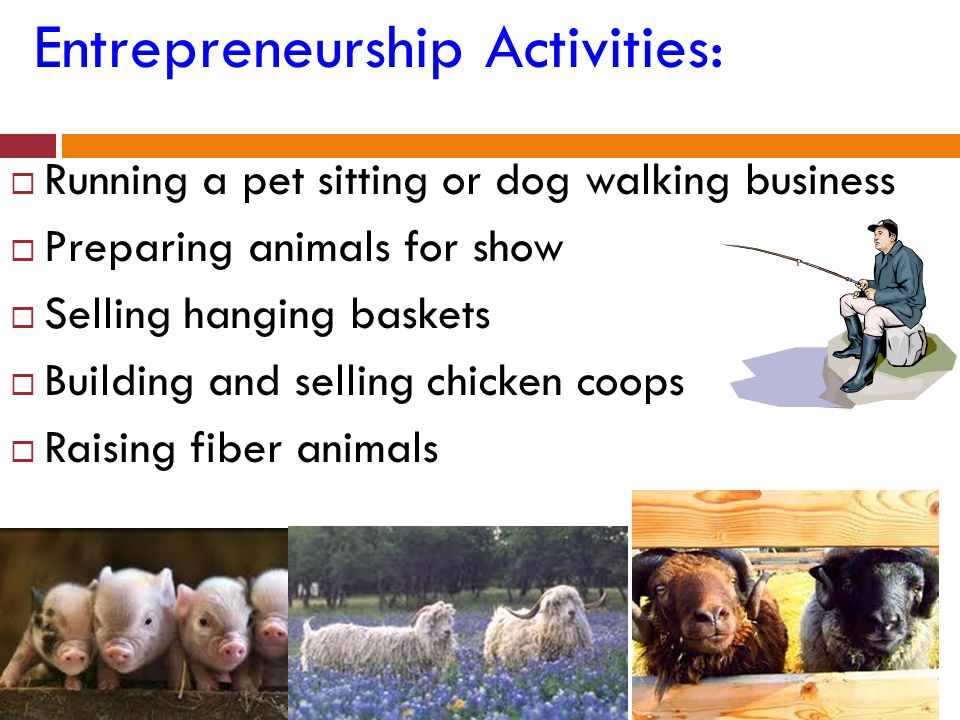 Entrepreneurship Activities:

□ Running a pet sitting or dog walking business
□ Preparing animals for show
□ Selling hanging baskets
□ Building and selling chicken coops
□ Raising fiber animals